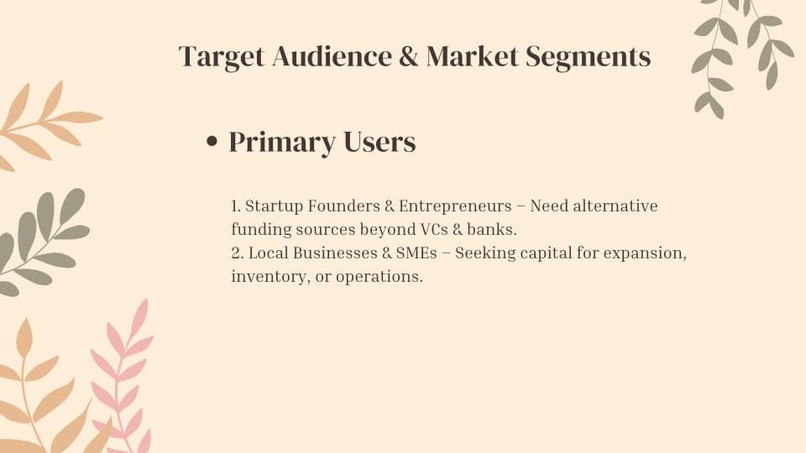 Target Audience & Market Segments

• Primary Users

1. Startup Founders & Entrepreneurs – Need alternative funding sources beyond VCs & banks.
2. Local Businesses & SMEs – Seeking capital for expansion, inventory, or operations.